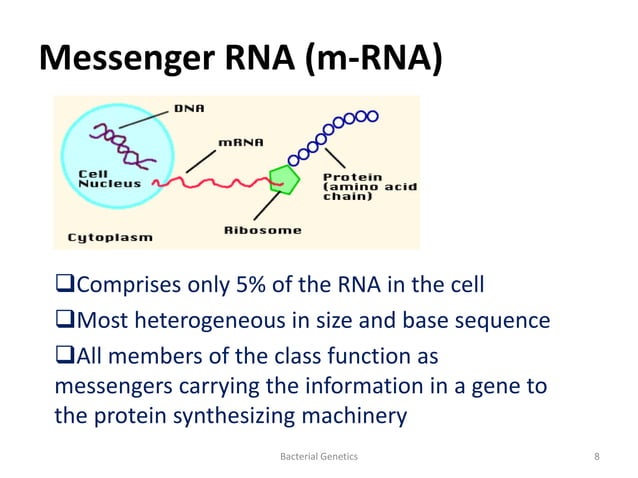 Messenger RNA (m-RNA)

DNA
mRNA
Cell Nucleus
Protein (amino acid chain)
Ribosome
Cytoplasm

❑Comprises only 5% of the RNA in the cell

❑Most heterogeneous in size and base sequence

❑All members of the class function as messengers carrying the information in a gene to the protein synthesizing machinery

Bacterial Genetics

8